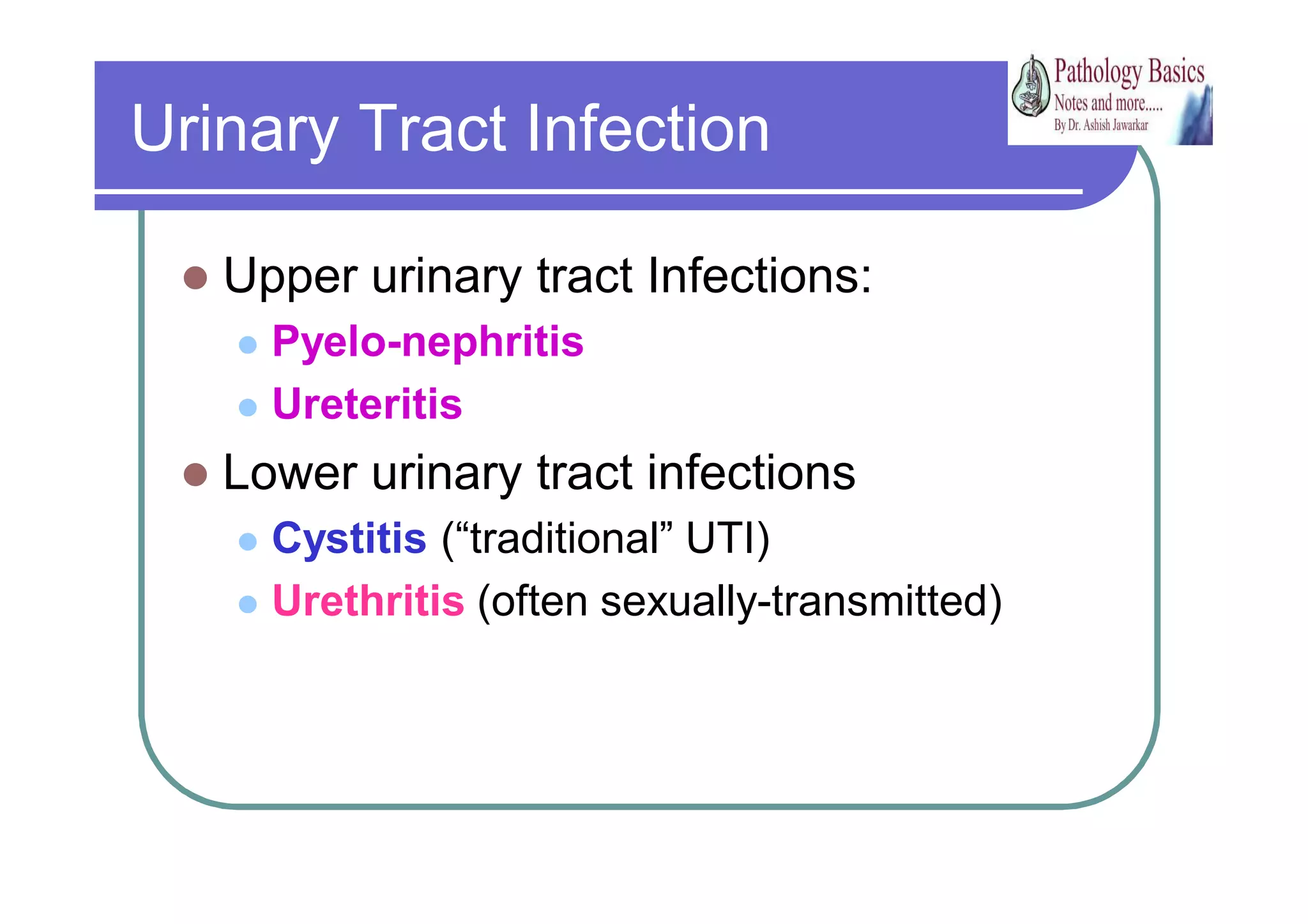 Urinary Tract Infection

Pathology Basics
Notes and more.....
By Dr. Ashish Jawarkar

- Upper urinary tract Infections:
  - Pyelo-nephritis
  - Ureteritis
- Lower urinary tract infections
  - Cystitis (“traditional” UTI)
  - Urethritis (often sexually-transmitted)